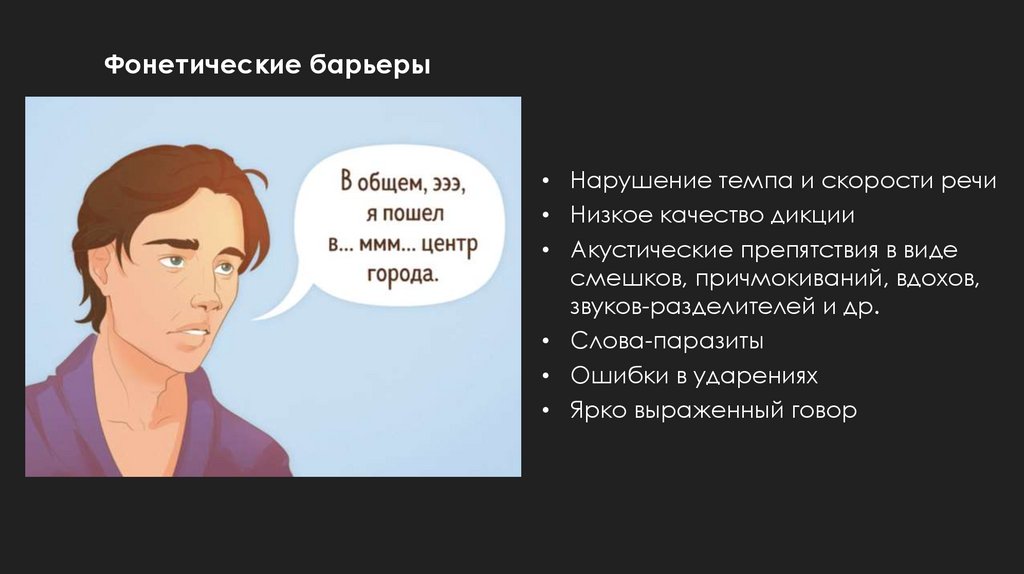 Фонетические барьеры

В общем, эээ, я пошел в... ммм... центр города.

• Нарушение темпа и скорости речи
• Низкое качество дикции
• Акустические препятствия в виде смешков, причмокиваний, вдохов, звуков-разделителей и др.
• Слова-паразиты
• Ошибки в ударениях
• Ярко выраженный говор